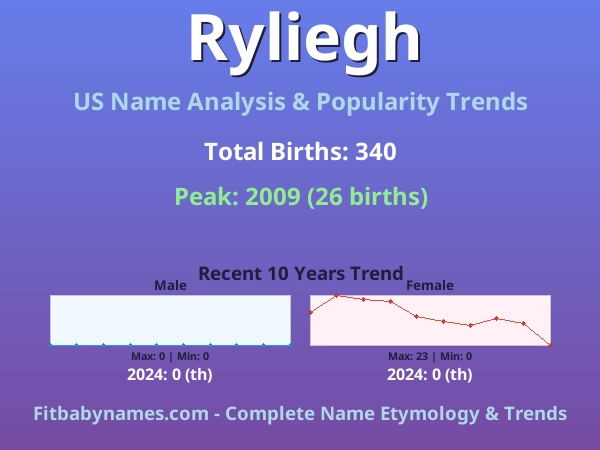 Ryliegh

US Name Analysis & Popularity Trends

Total Births: 340

Peak: 2009 (26 births)

Recent 10 Years Trend

Male

Max: 0 | Min: 0

2024: 0 (th)

Female

Max: 23 | Min: 0

2024: 0 (th)

Fitbabynames.com - Complete Name Etymology & Trends